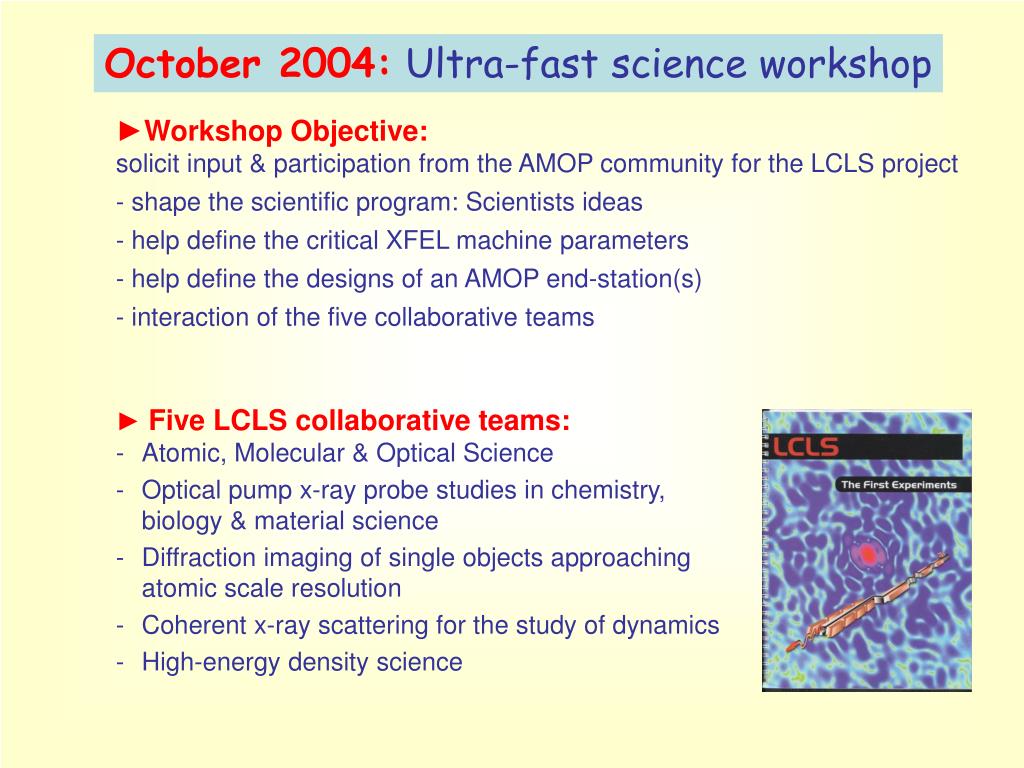 October 2004: Ultra-fast science workshop

►Workshop Objective:
solicit input & participation from the AMOP community for the LCLS project
- shape the scientific program: Scientists ideas
- help define the critical XFEL machine parameters
- help define the designs of an AMOP end-station(s)
- interaction of the five collaborative teams

► Five LCLS collaborative teams:
- Atomic, Molecular & Optical Science
- Optical pump x-ray probe studies in chemistry, biology & material science
- Diffraction imaging of single objects approaching atomic scale resolution
- Coherent x-ray scattering for the study of dynamics
- High-energy density science

LCLS
The First Experiments